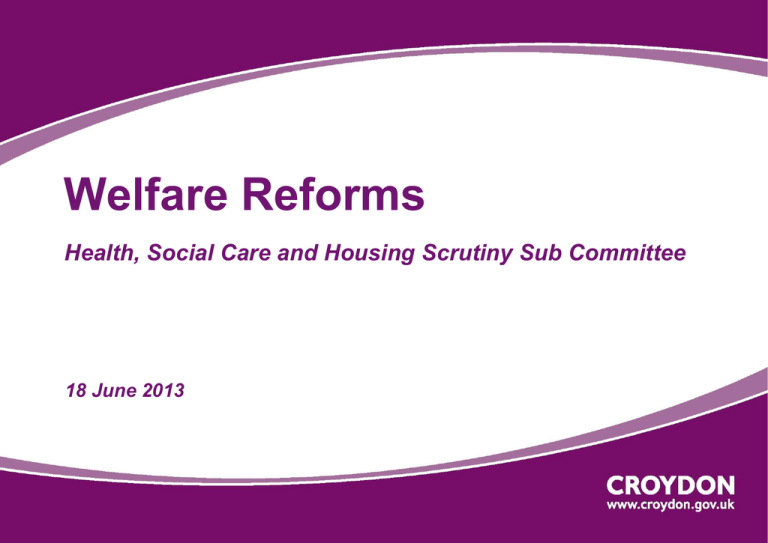 Welfare Reforms

Health, Social Care and Housing Scrutiny Sub Committee

18 June 2013

CROYDON
www.croydon.gov.uk